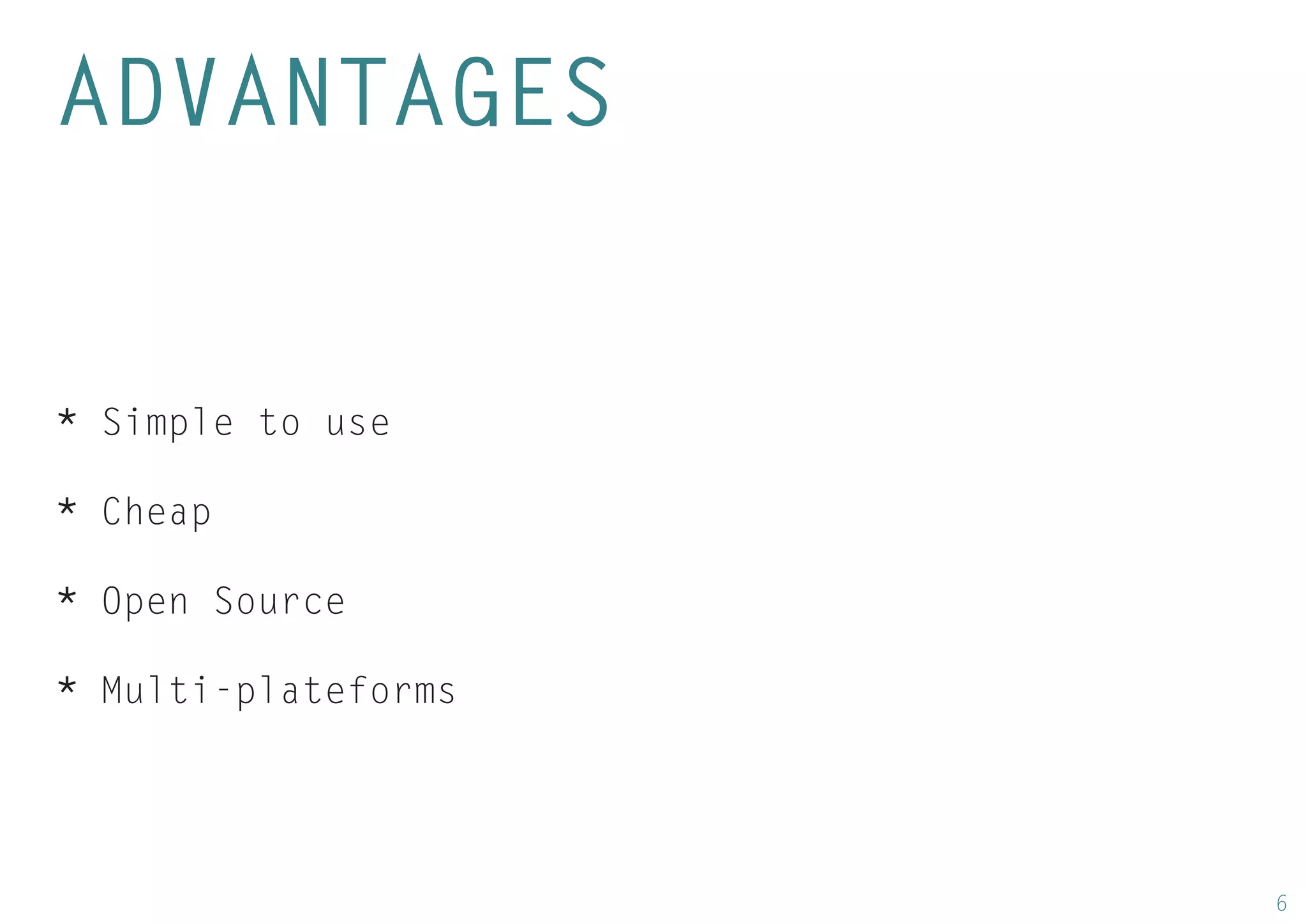 ADVANTAGES

* Simple to use

* Cheap

* Open Source

* Multi-plateforms

6